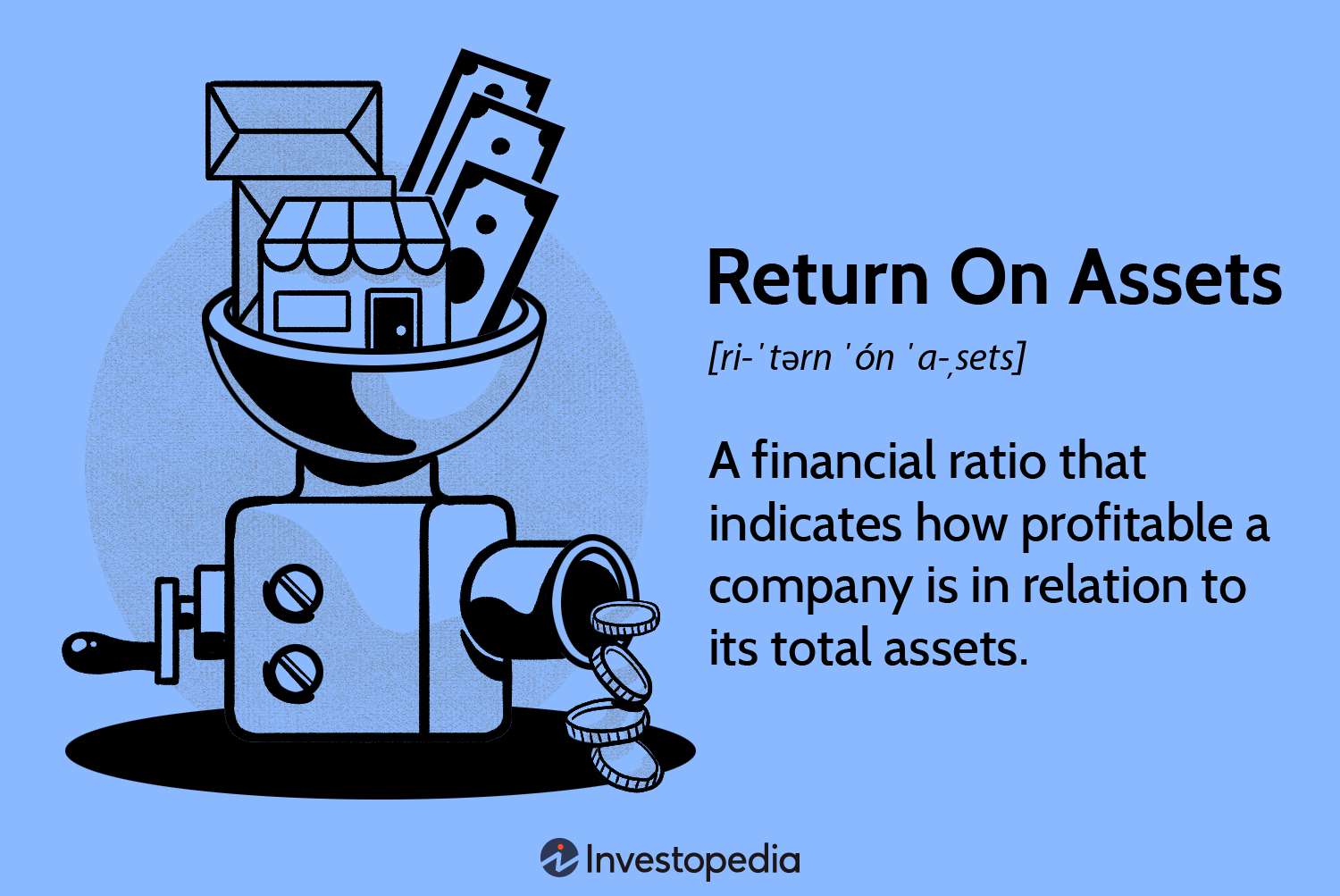 Return On Assets

[ri-ˈtərn ˈón ˈa-ˌsets]

A financial ratio that indicates how profitable a company is in relation to its total assets.

Investopedia